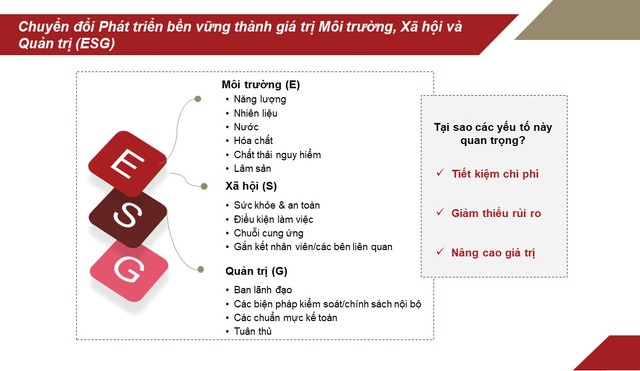 Chuyển đổi Phát triển bền vững thành giá trị Môi trường, Xã hội và Quản trị (ESG)

E
S
G

Môi trường (E)
• Năng lượng
• Nhiên liệu
• Nước
• Hóa chất
• Chất thải nguy hiểm
• Lâm sản

Xã hội (S)
• Sức khỏe & an toàn
• Điều kiện làm việc
• Chuỗi cung ứng
• Gắn kết nhân viên/các bên liên quan

Quản trị (G)
• Ban lãnh đạo
• Các biện pháp kiểm soát/chính sách nội bộ
• Các chuẩn mực kế toán
• Tuân thủ

Tại sao các yếu tố này quan trọng?

✓ Tiết kiệm chi phí

✓ Giảm thiểu rủi ro

✓ Nâng cao giá trị